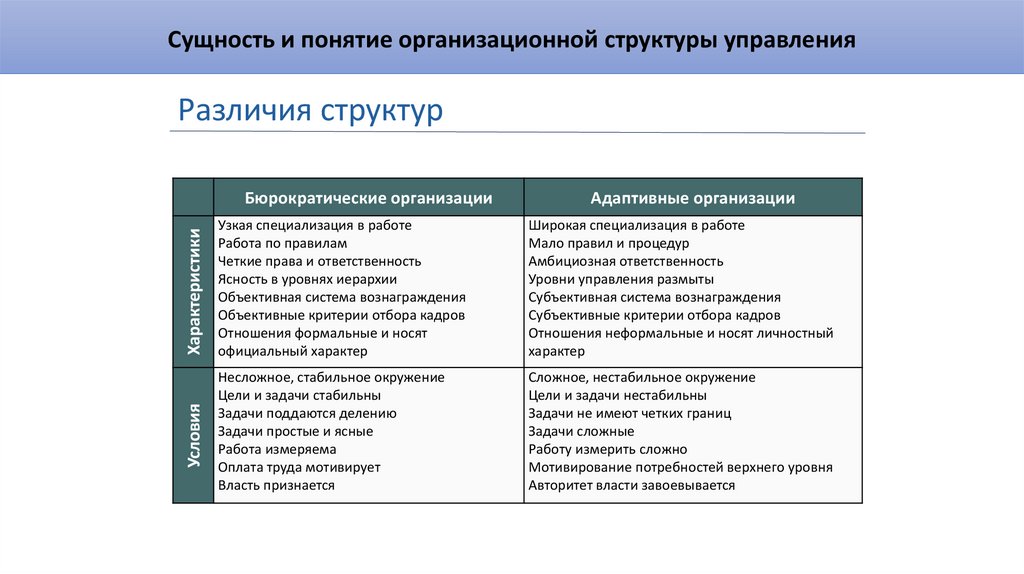 Сущность и понятие организационной структуры управления

Различия структур

| | Бюрократические организации | Адаптивные организации |
|---|---|---|
| Характеристики | Узкая специализация в работе<br>Работа по правилам<br>Четкие права и ответственность<br>Ясность в уровнях иерархии<br>Объективная система вознаграждения<br>Объективные критерии отбора кадров<br>Отношения формальные и носят официальный характер | Широкая специализация в работе<br>Мало правил и процедур<br>Амбициозная ответственность<br>Уровни управления размыты<br>Субъективная система вознаграждения<br>Субъективные критерии отбора кадров<br>Отношения неформальные и носят личностный характер |
| Условия | Несложное, стабильное окружение<br>Цели и задачи стабильны<br>Задачи поддаются делению<br>Задачи простые и ясные<br>Работа измеряема<br>Оплата труда мотивирует<br>Власть признается | Сложное, нестабильное окружение<br>Цели и задачи нестабильны<br>Задачи не имеют четких границ<br>Задачи сложные<br>Работу измерить сложно<br>Мотивирование потребностей верхнего уровня<br>Авторитет власти завоевывается |